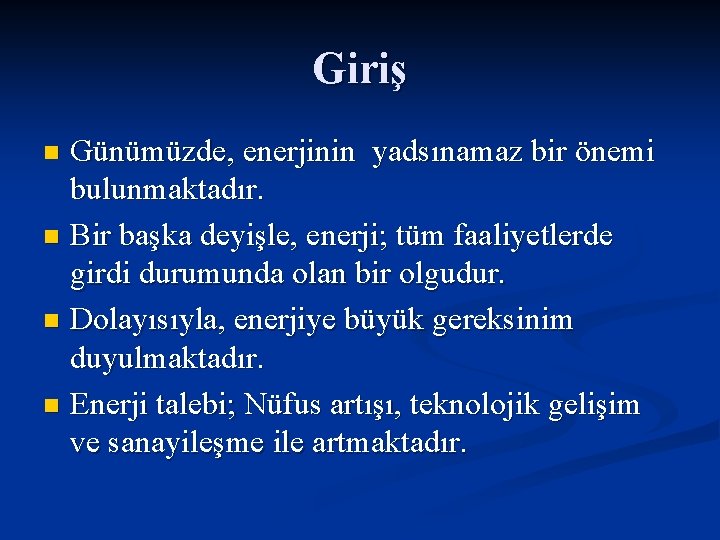 Giriş

Günümüzde, enerjinin yadsınamaz bir önemi bulunmaktadır.

Bir başka deyişle, enerji; tüm faaliyetlerde girdi durumunda olan bir olgudur.

Dolayısıyla, enerjiye büyük gereksinim duyulmaktadır.

Enerji talebi; Nüfus artışı, teknolojik gelişim ve sanayileşme ile artmaktadır.